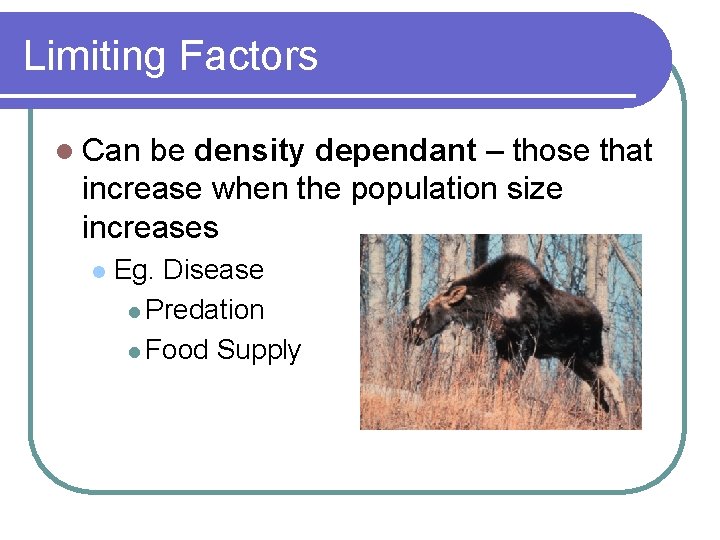 Limiting Factors

Can be density dependant – those that increase when the population size increases

Eg. Disease

Predation

Food Supply